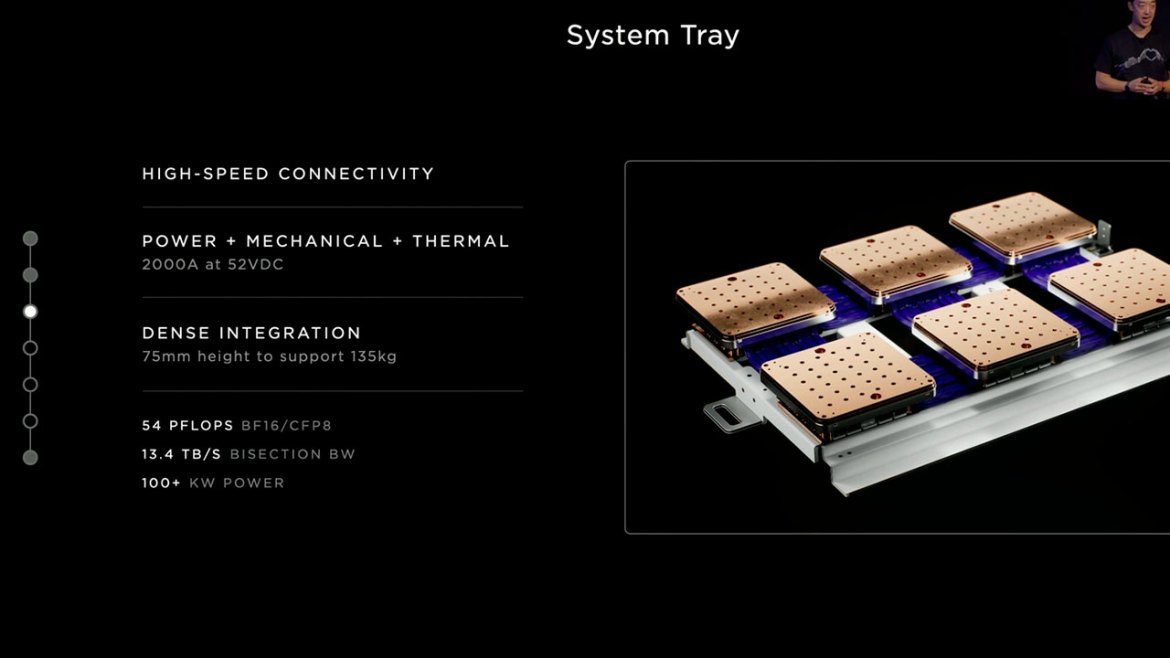 System Tray

HIGH-SPEED CONNECTIVITY

POWER + MECHANICAL + THERMAL
2000A at 52VDC

DENSE INTEGRATION
75mm height to support 135kg

54 PFLOPS BF16/CFP8
13.4 TB/S BISECTION BW
100+ KW POWER